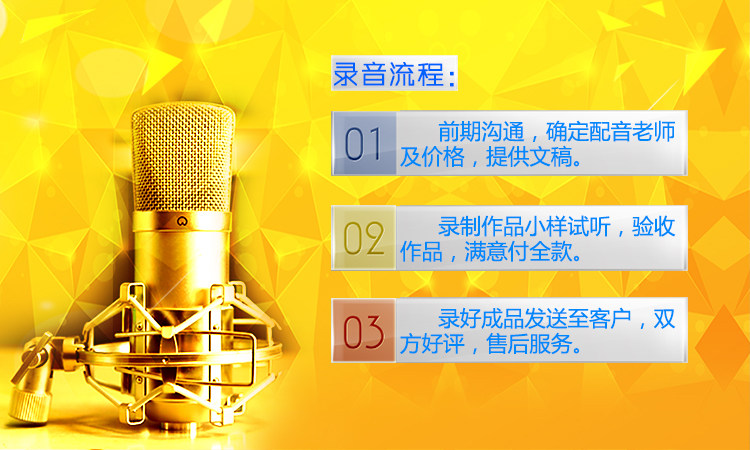 录音流程：

01 前期沟通，确定配音老师及价格，提供文稿。

02 录制作品小样试听，验收作品，满意付全款。

03 录好成品发送至客户，双方好评，售后服务。